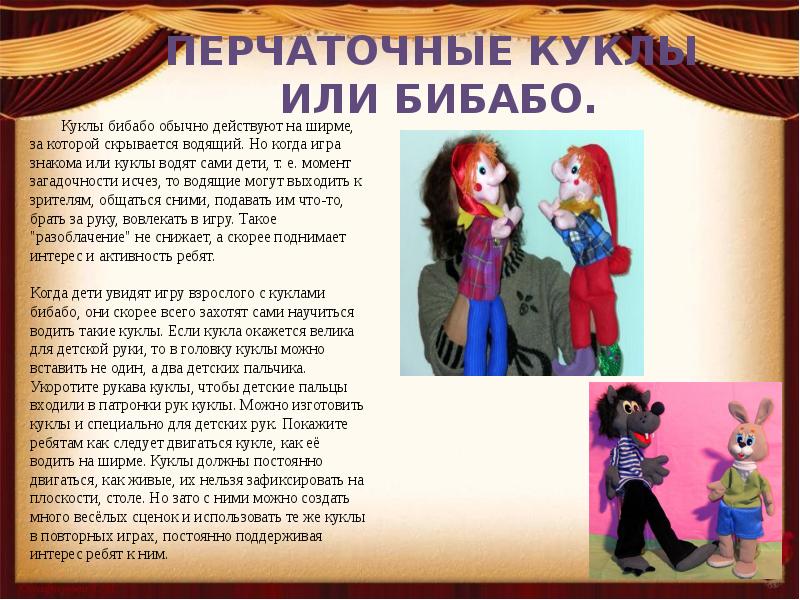 ПЕРЧАТОЧНЫЕ КУКЛЫ ИЛИ БИБАБО.

Куклы бибабо обычно действуют на ширме, за которой скрывается водящий. Но когда игра знакома или куклы водят сами дети, т. е. момент загадочности исчез, то водящие могут выходить к зрителям, общаться сними, подавать им что-то, брать за руку, вовлекать в игру. Такое "разоблачение" не снижает, а скорее поднимает интерес и активность ребят.

Когда дети увидят игру взрослого с куклами бибабо, они скорее всего захотят сами научиться водить такие куклы. Если кукла окажется велика для детской руки, то в головку куклы можно вставить не один, а два детских пальчика. Укоротите рукава куклы, чтобы детские пальцы входили в патронки рук куклы. Можно изготовить куклы и специально для детских рук. Покажите ребятам как следует двигаться кукле, как её водить на ширме. Куклы должны постоянно двигаться, как живые, их нельзя зафиксировать на плоскости, столе. Но зато с ними можно создать много весёлых сценок и использовать те же куклы в повторных играх, постоянно поддерживая интерес ребят к ним.